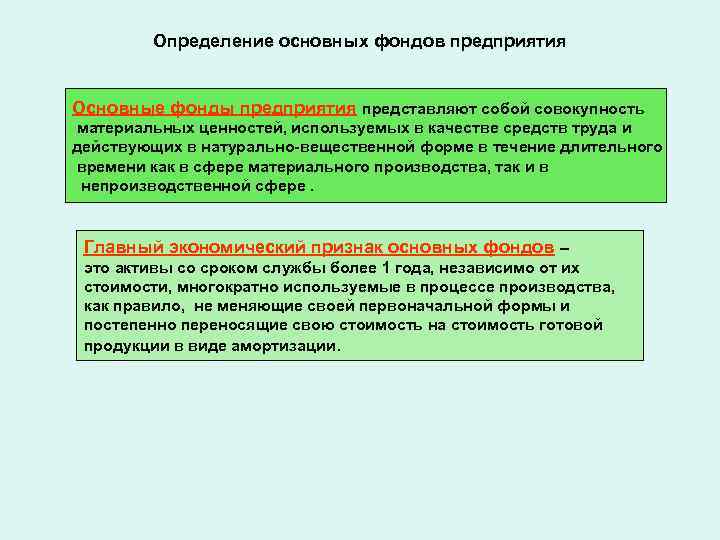 Определение основных фондов предприятия

Основные фонды предприятия представляют собой совокупность материальных ценностей, используемых в качестве средств труда и действующих в натурально-вещественной форме в течение длительного времени как в сфере материального производства, так и в непроизводственной сфере .

Главный экономический признак основных фондов – это активы со сроком службы более 1 года, независимо от их стоимости, многократно используемые в процессе производства, как правило, не меняющие своей первоначальной формы и постепенно переносящие свою стоимость на стоимость готовой продукции в виде амортизации.